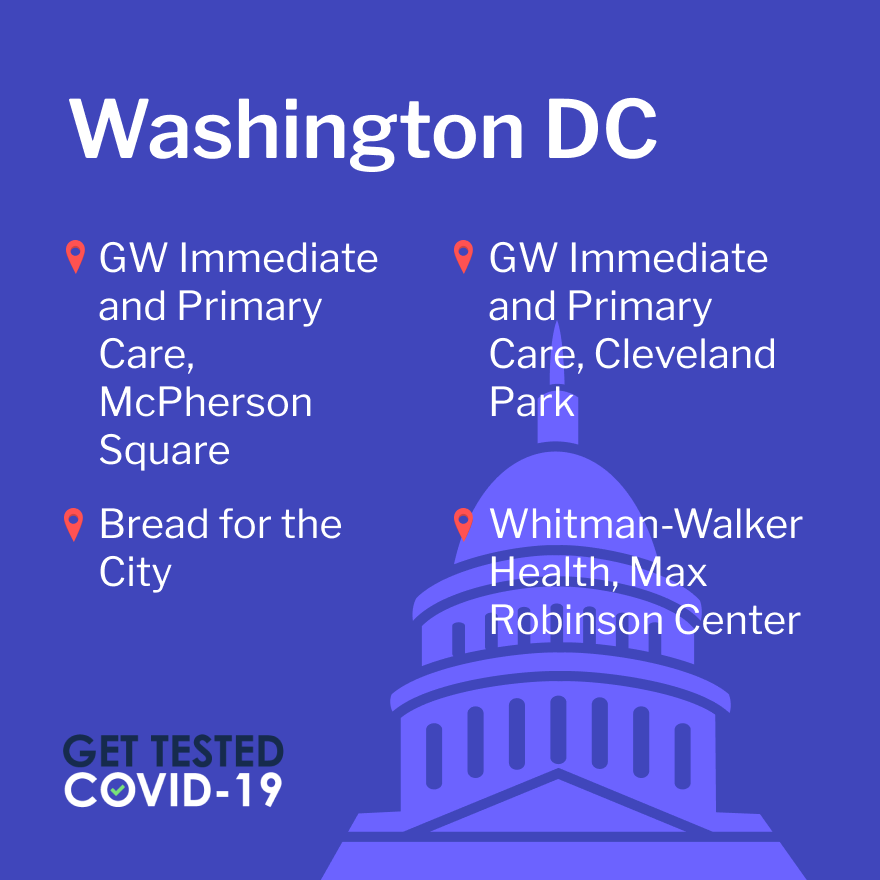 Washington DC

GW Immediate and Primary Care, McPherson Square

Bread for the City

GW Immediate and Primary Care, Cleveland Park

Whitman-Walker Health, Max Robinson Center

GET TESTED
COVID-19